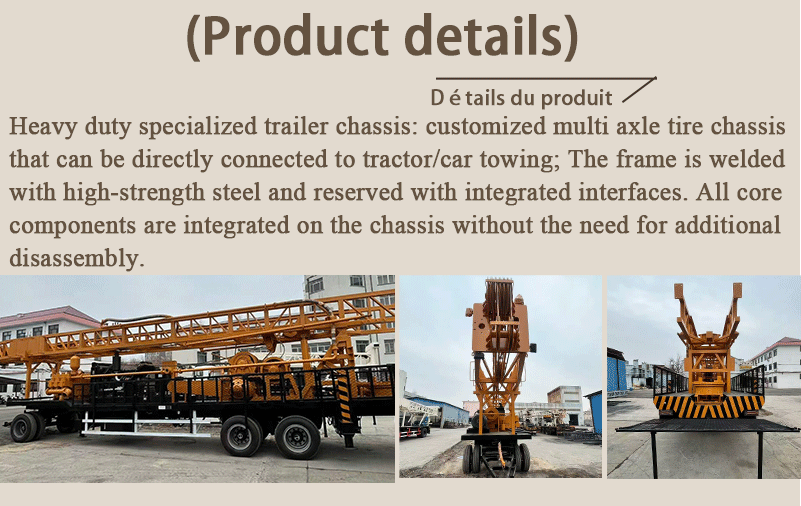 (Product details)

D é tails du produit

Heavy duty specialized trailer chassis: customized multi axle tire chassis that can be directly connected to tractor/car towing; The frame is welded with high-strength steel and reserved with integrated interfaces. All core components are integrated on the chassis without the need for additional disassembly.